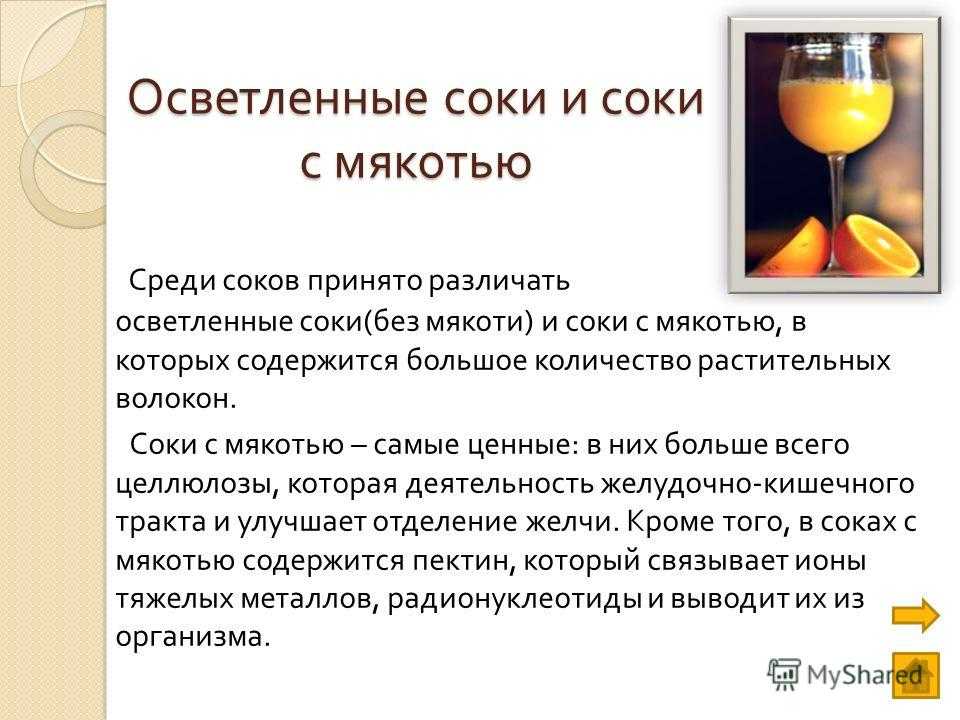 Осветленные соки и соки с мякотью

Среди соков принято различать осветленные соки(без мякоти) и соки с мякотью, в которых содержится большое количество растительных волокон.

Соки с мякотью – самые ценные: в них больше всего целлюлозы, которая деятельность желудочно-кишечного тракта и улучшает отделение желчи. Кроме того, в соках с мякотью содержится пектин, который связывает ионы тяжелых металлов, радионуклеотиды и выводит их из организма.

MyShared